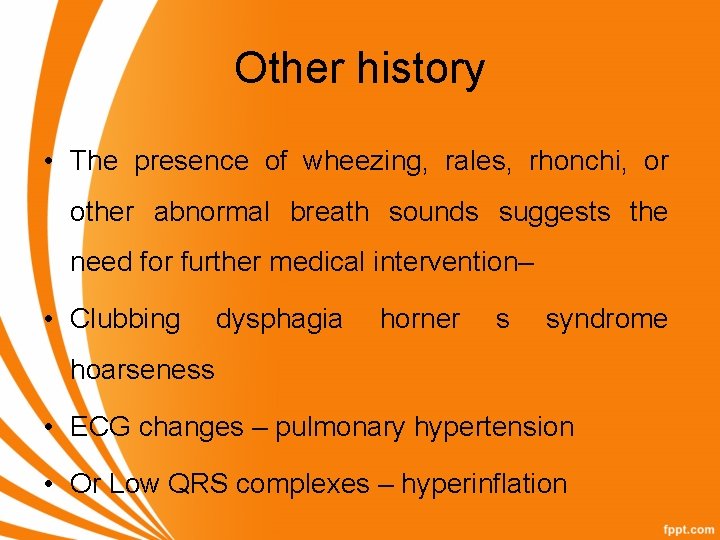 Other history

• The presence of wheezing, rales, rhonchi, or other abnormal breath sounds suggests the need for further medical intervention–

• Clubbing dysphagia horner s syndrome hoarseness

• ECG changes – pulmonary hypertension

• Or Low QRS complexes – hyperinflation

fppt.com